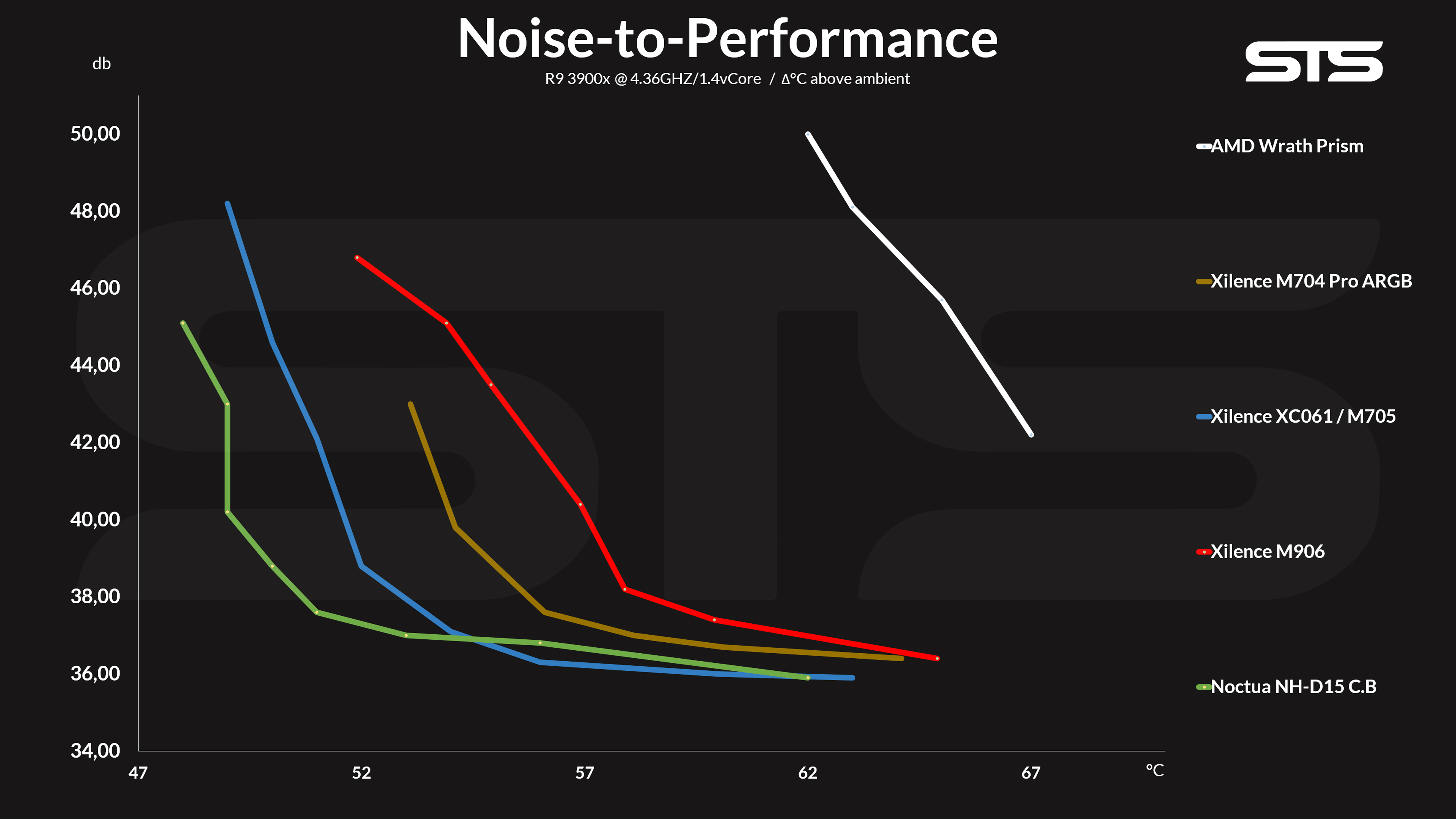 Noise-to-Performance
R9 3900x @ 4.36GHZ/1.4vCore / Δ°C above ambient

STS

db

50,00
48,00
46,00
44,00
42,00
40,00
38,00
36,00
34,00

47
52
57
62
67
°C

AMD Wrath Prism
Xilence M704 Pro ARGB
Xilence XC061 / M705
Xilence M906
Noctua NH-D15 C.B